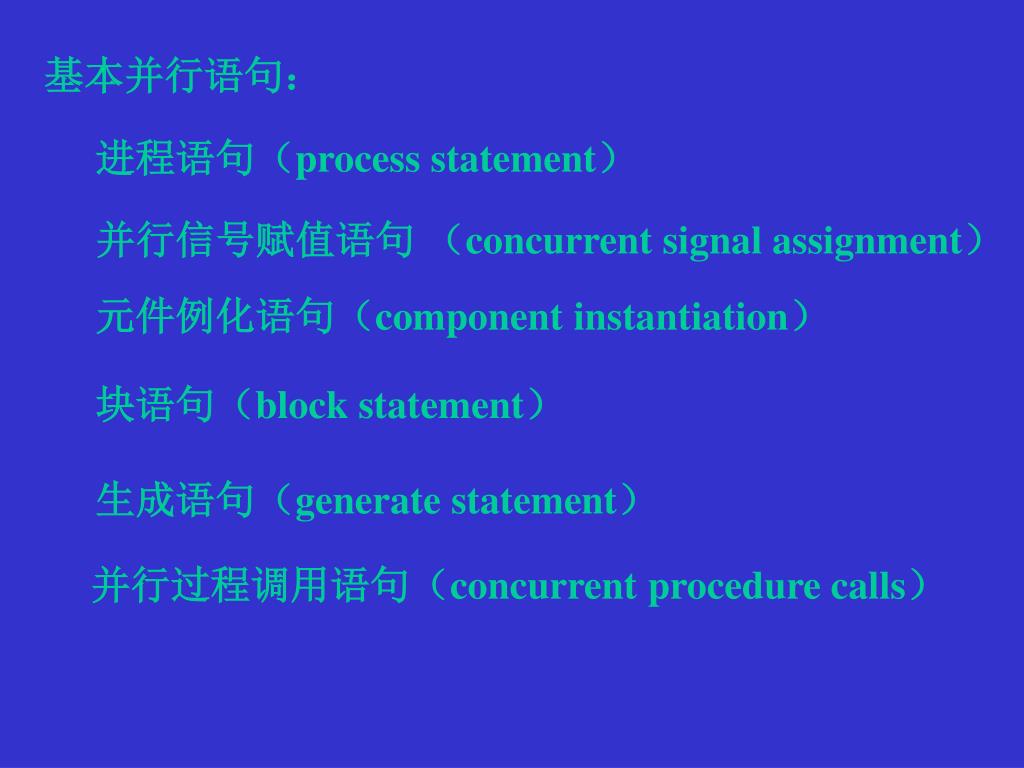 基本并行语句：

进程语句（process statement）

并行信号赋值语句 （concurrent signal assignment）

元件例化语句（component instantiation）

块语句（block statement）

生成语句（generate statement）

并行过程调用语句（concurrent procedure calls）